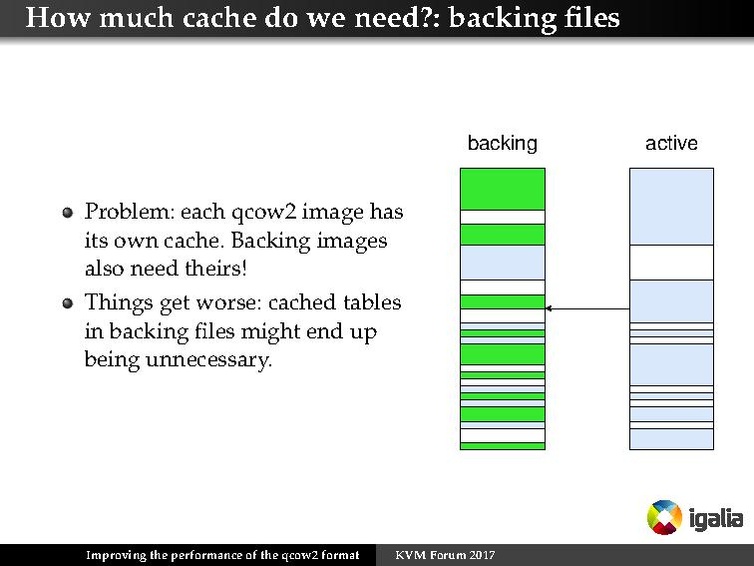 How much cache do we need?: backing files

- Problem: each qcow2 image has its own cache. Backing images also need theirs!
- Things get worse: cached tables in backing files might end up being unnecessary.

backing

active

igalia

Improving the performance of the qcow2 format

KVM Forum 2017